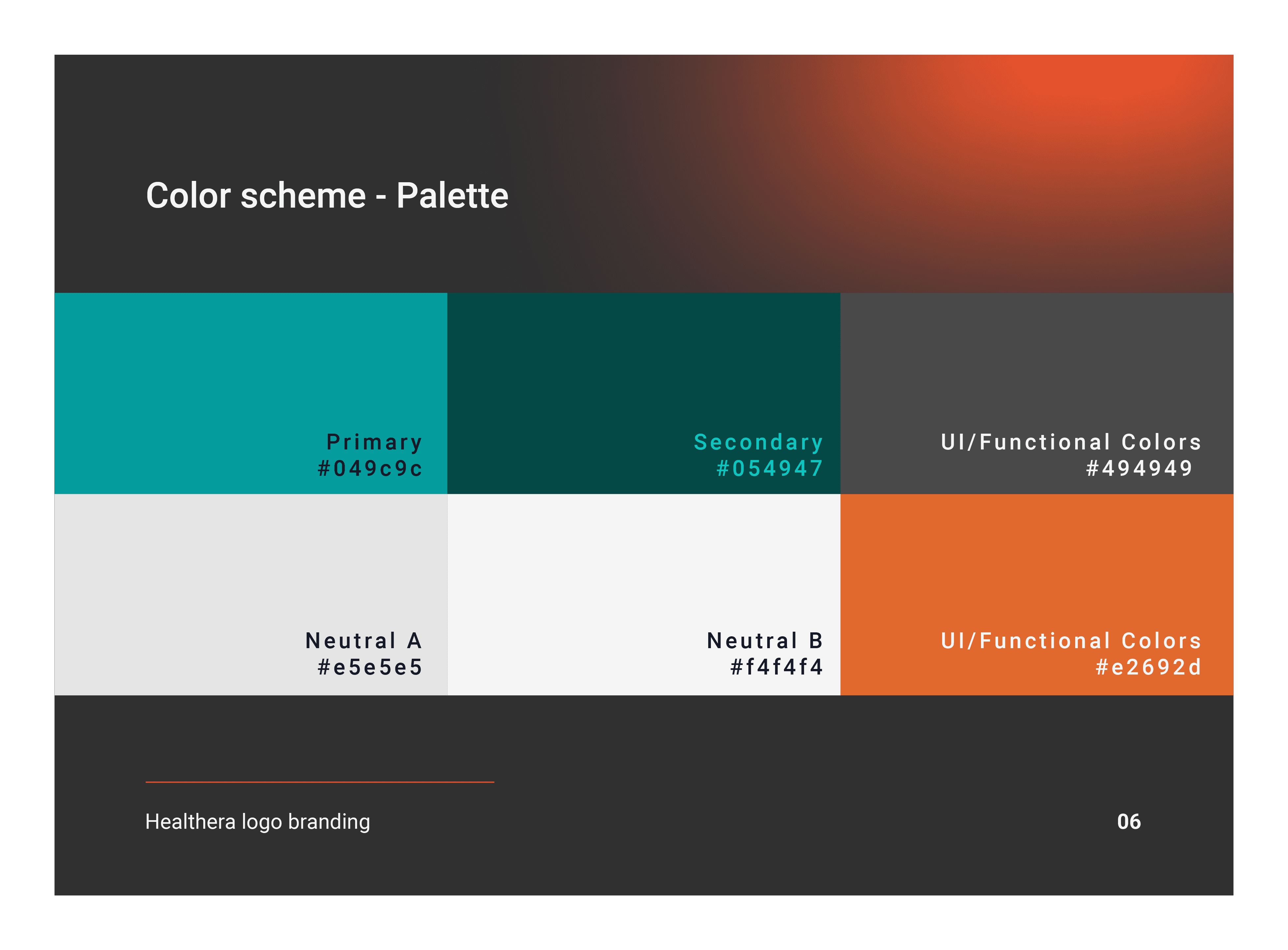 Color scheme - Palette

Primary
#049c9c

Secondary
#054947

UI/Functional Colors
#494949

Neutral A
#e5e5e5

Neutral B
#f4f4f4

UI/Functional Colors
#e2692d

Healthera logo branding

06